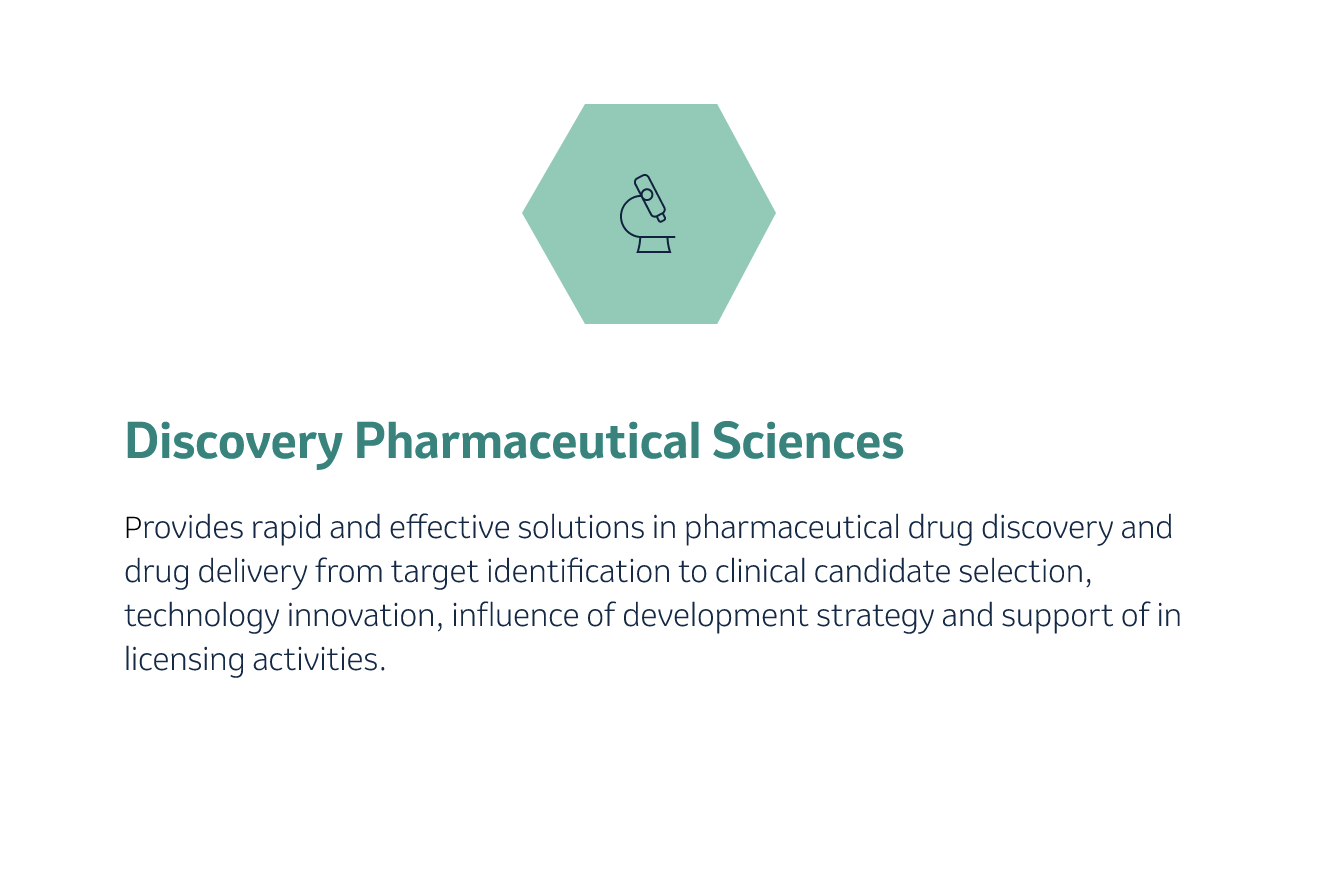 Discovery Pharmaceutical Sciences

Provides rapid and effective solutions in pharmaceutical drug discovery and drug delivery from target identification to clinical candidate selection, technology innovation, influence of development strategy and support of in licensing activities.